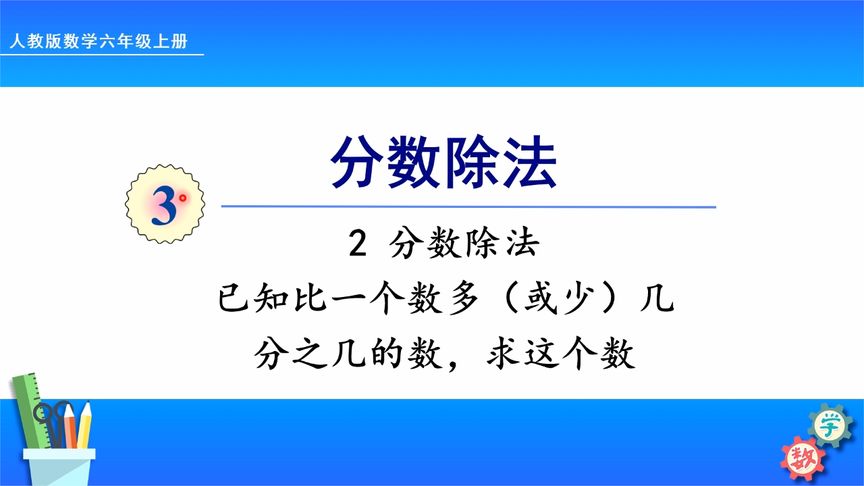 人教版数学六年级上册

3

分数除法

2 分数除法

已知比一个数多（或少）几分之几的数，求这个数

学

数